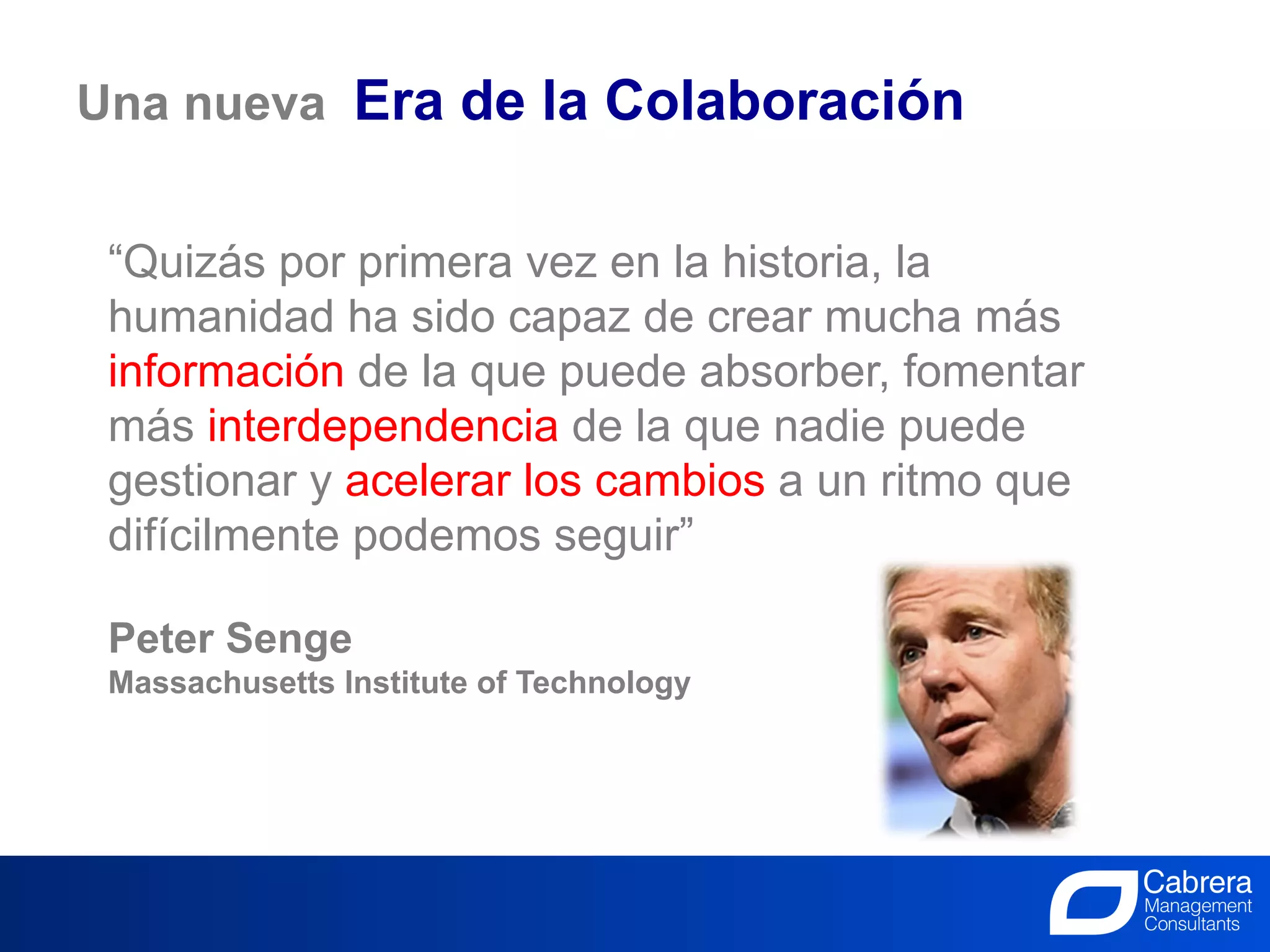 Una nueva Era de la Colaboración

“Quizás por primera vez en la historia, la humanidad ha sido capaz de crear mucha más información de la que puede absorber, fomentar más interdependencia de la que nadie puede gestionar y acelerar los cambios a un ritmo que difícilmente podemos seguir”

Peter Senge
Massachusetts Institute of Technology

Cabrera
Management
Consultants